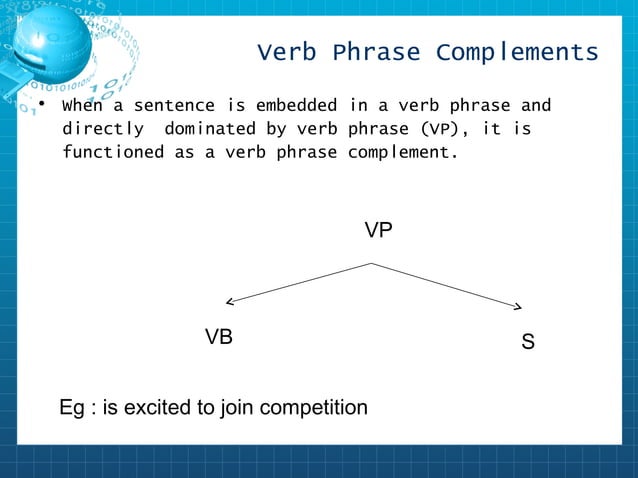 Verb Phrase Complements

• When a sentence is embedded in a verb phrase and directly dominated by verb phrase (VP), it is functioned as a verb phrase complement.

VP

VB

S

Eg : is excited to join competition